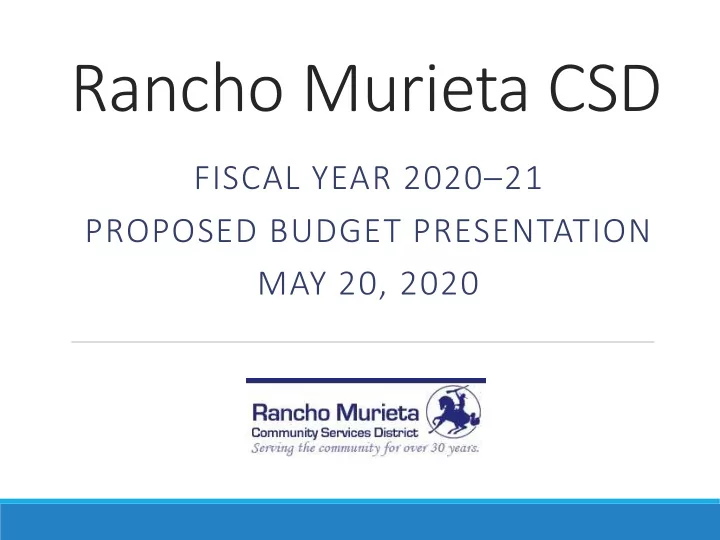 Rancho Murieta CSD

FISCAL YEAR 2020–21
PROPOSED BUDGET PRESENTATION
MAY 20, 2020

Rancho Murieta
Community Services District
Serving the community for over 30 years.